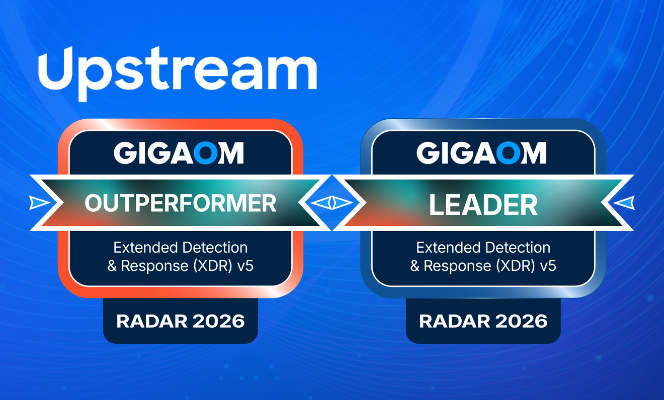 Upstream

GIGAOM
OUTPERFORMER
Extended Detection & Response (XDR) v5
RADAR 2026

GIGAOM
LEADER
Extended Detection & Response (XDR) v5
RADAR 2026